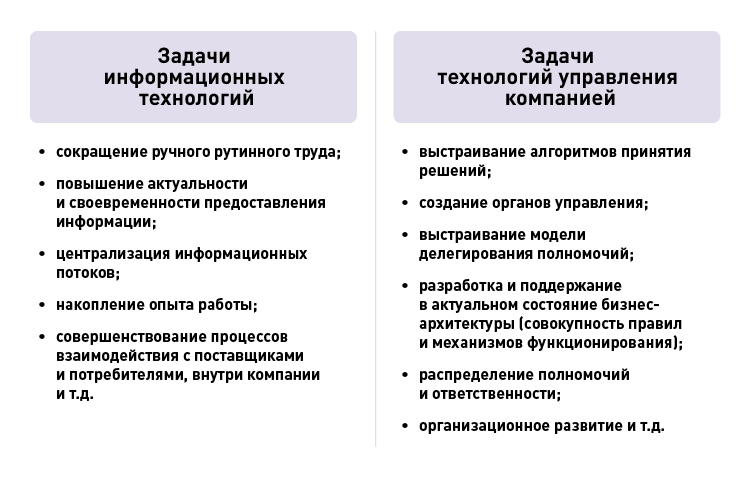 Задачи информационных технологий

• сокращение ручного рутинного труда;

• повышение актуальности и своевременности предоставления информации;

• централизация информационных потоков;

• накопление опыта работы;

• совершенствование процессов взаимодействия с поставщиками и потребителями, внутри компании и т.д.

Задачи технологий управления компанией

• выстраивание алгоритмов принятия решений;

• создание органов управления;

• выстраивание модели делегирования полномочий;

• разработка и поддержание в актуальном состояние бизнес-архитектуры (совокупность правил и механизмов функционирования);

• распределение полномочий и ответственности;

• организационное развитие и т.д.